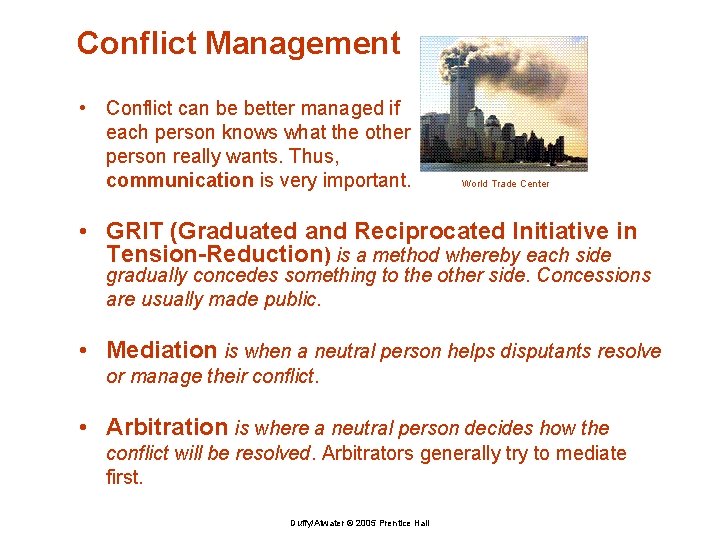 Conflict Management

• Conflict can be better managed if each person knows what the other person really wants. Thus, communication is very important.

World Trade Center

• GRIT (Graduated and Reciprocated Initiative in Tension-Reduction) is a method whereby each side gradually concedes something to the other side. Concessions are usually made public.

• Mediation is when a neutral person helps disputants resolve or manage their conflict.

• Arbitration is where a neutral person decides how the conflict will be resolved. Arbitrators generally try to mediate first.

Duffy/Atwater © 2005 Prentice Hall